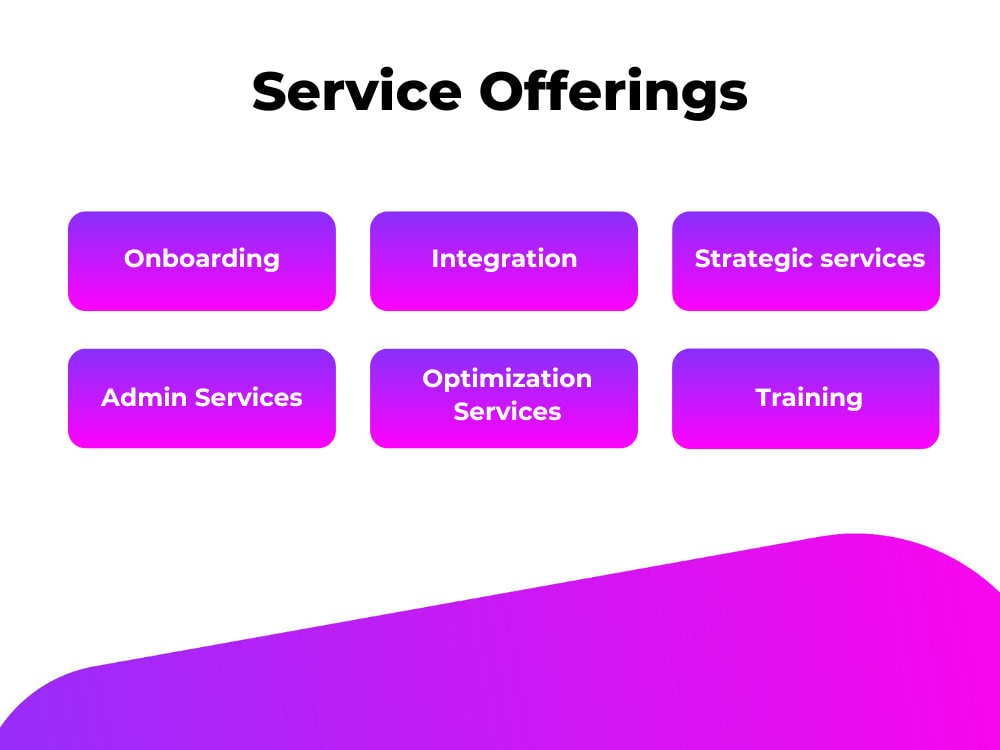 Service Offerings

Onboarding

Integration

Strategic services

Admin Services

Optimization Services

Training